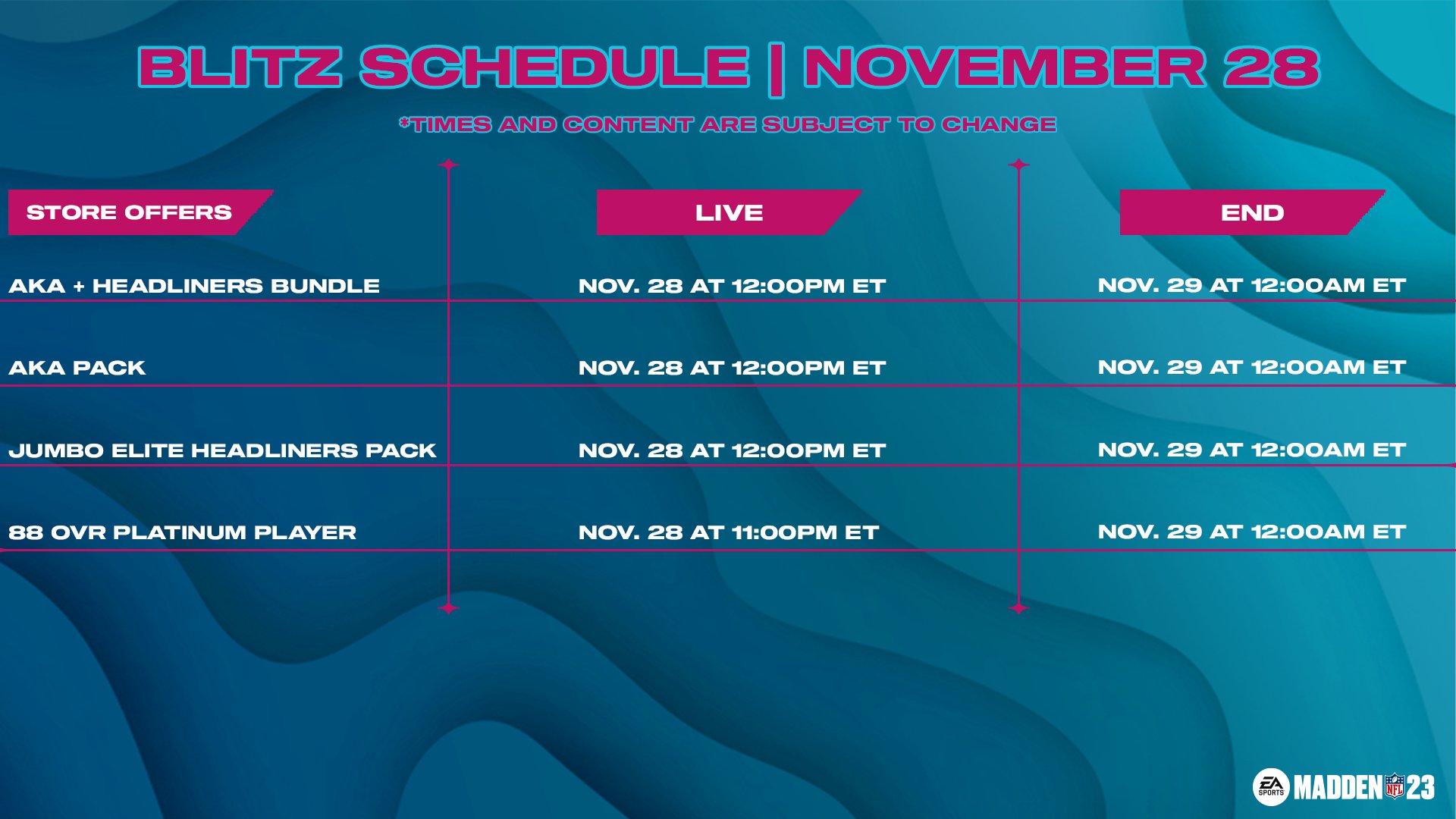 BLITZ SCHEDULE | NOVEMBER 28

*TIMES AND CONTENT ARE SUBJECT TO CHANGE

| STORE OFFERS | LIVE | END |
|---|---|---|
| AKA + HEADLINERS BUNDLE | NOV. 28 AT 12:00PM ET | NOV. 29 AT 12:00AM ET |
| AKA PACK | NOV. 28 AT 12:00PM ET | NOV. 29 AT 12:00AM ET |
| JUMBO ELITE HEADLINERS PACK | NOV. 28 AT 12:00PM ET | NOV. 29 AT 12:00AM ET |
| 88 OVR PLATINUM PLAYER | NOV. 28 AT 11:00PM ET | NOV. 29 AT 12:00AM ET |

EA SPORTS MADDEN NFL 23